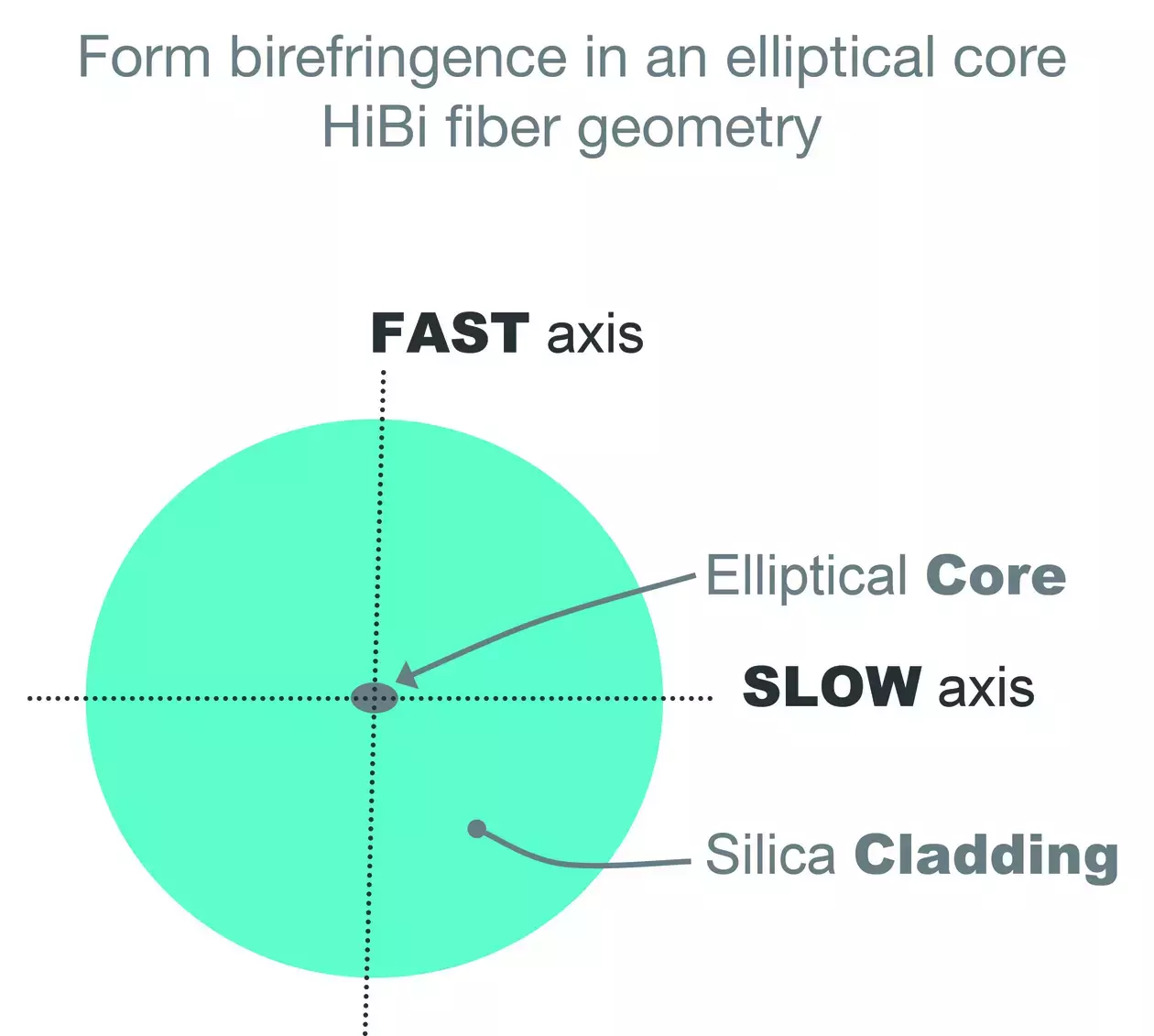 Form birefringence in an elliptical core HiBi fiber geometry

FAST axis

Elliptical Core

SLOW axis

Silica Cladding